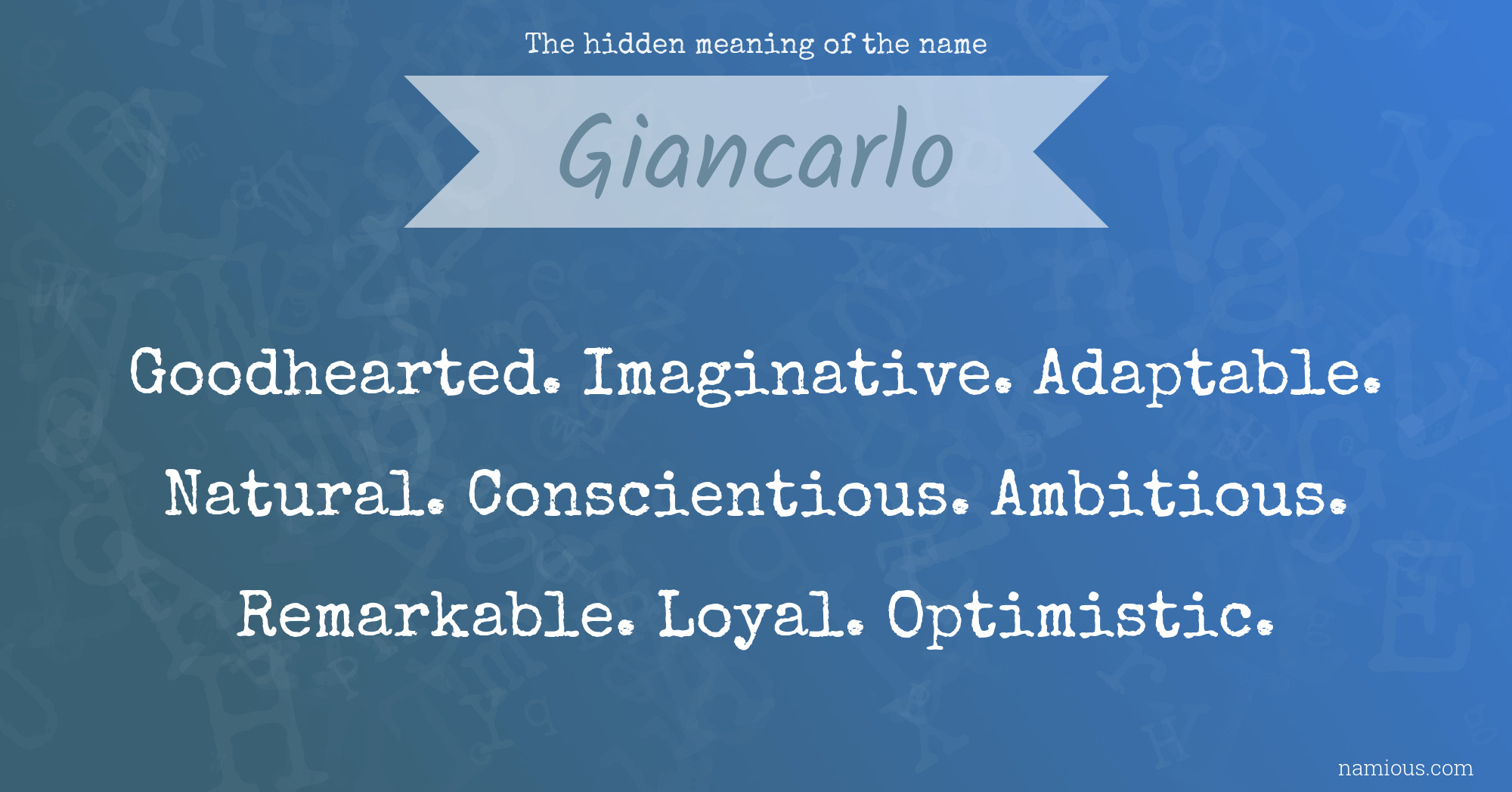 The hidden meaning of the name

Giancarlo

Goodhearted. Imaginative. Adaptable. Natural. Conscientious. Ambitious. Remarkable. Loyal. Optimistic.

namious.com